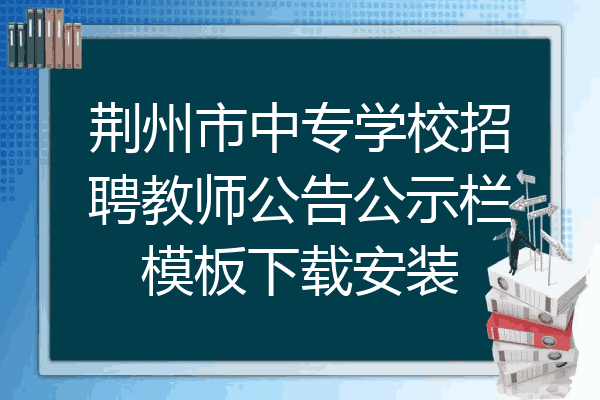 荆州市中专学校招聘教师公告公示栏模板下载安装